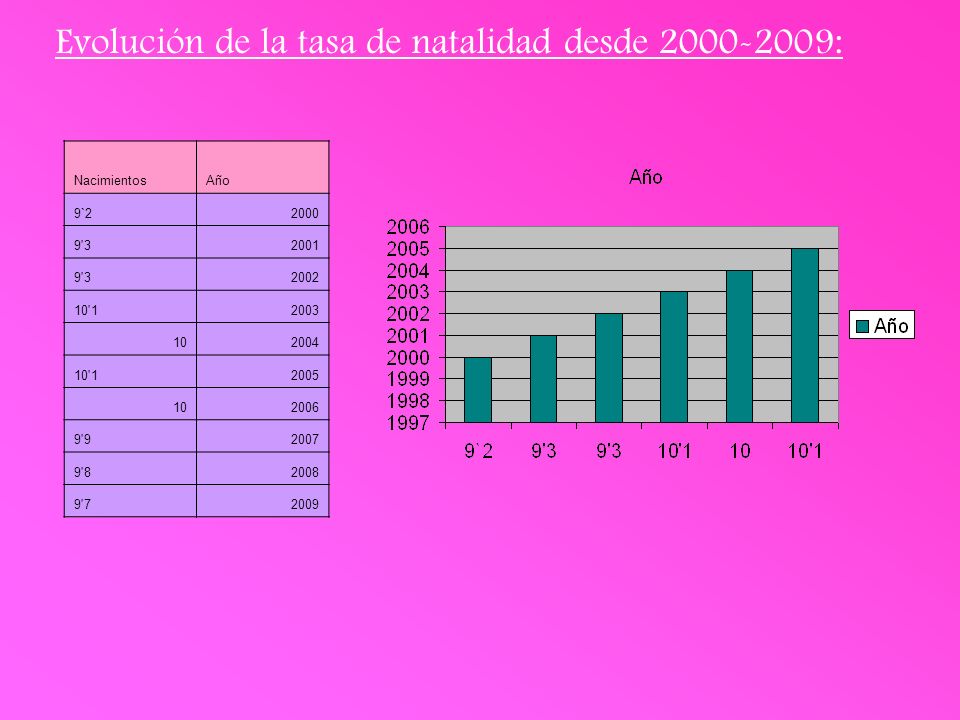 Evolución de la tasa de natalidad desde 2000-2009:

| Nacimientos | Año |
|---|---|
| 9`2 | 2000 |
| 9'3 | 2001 |
| 9'3 | 2002 |
| 10'1 | 2003 |
| 10 | 2004 |
| 10'1 | 2005 |
| 10 | 2006 |
| 9'9 | 2007 |
| 9'8 | 2008 |
| 9'7 | 2009 |

Año

2006
2005
2004
2003
2002
2001
2000
1999
1998
1997

9`2 9'3 9'3 10'1 10 10'1

Año